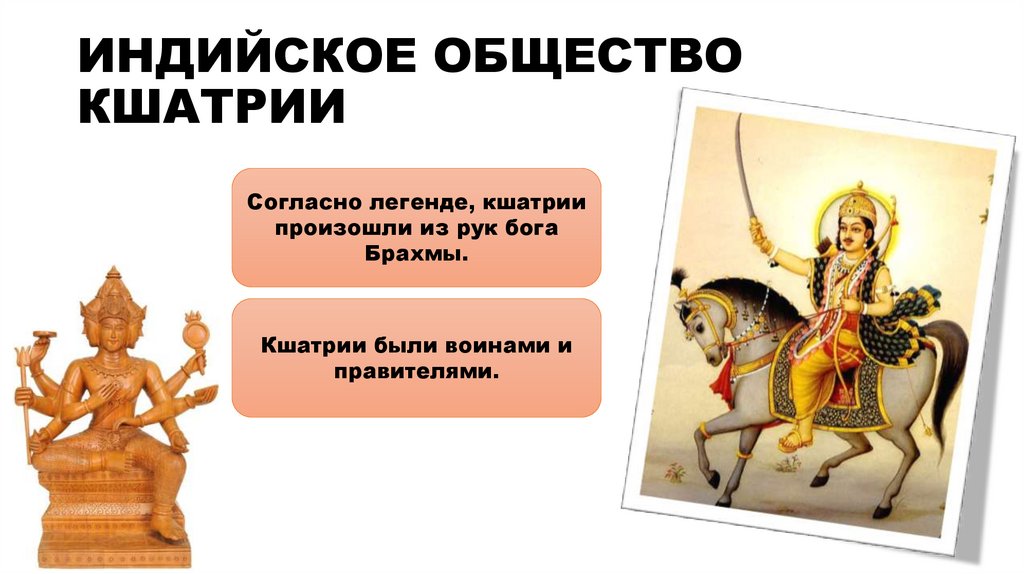 ИНДИЙСКОЕ ОБЩЕСТВО
КШАТРИИ

Согласно легенде, кшатрии произошли из рук бога Брахмы.

Кшатрии были воинами и правителями.